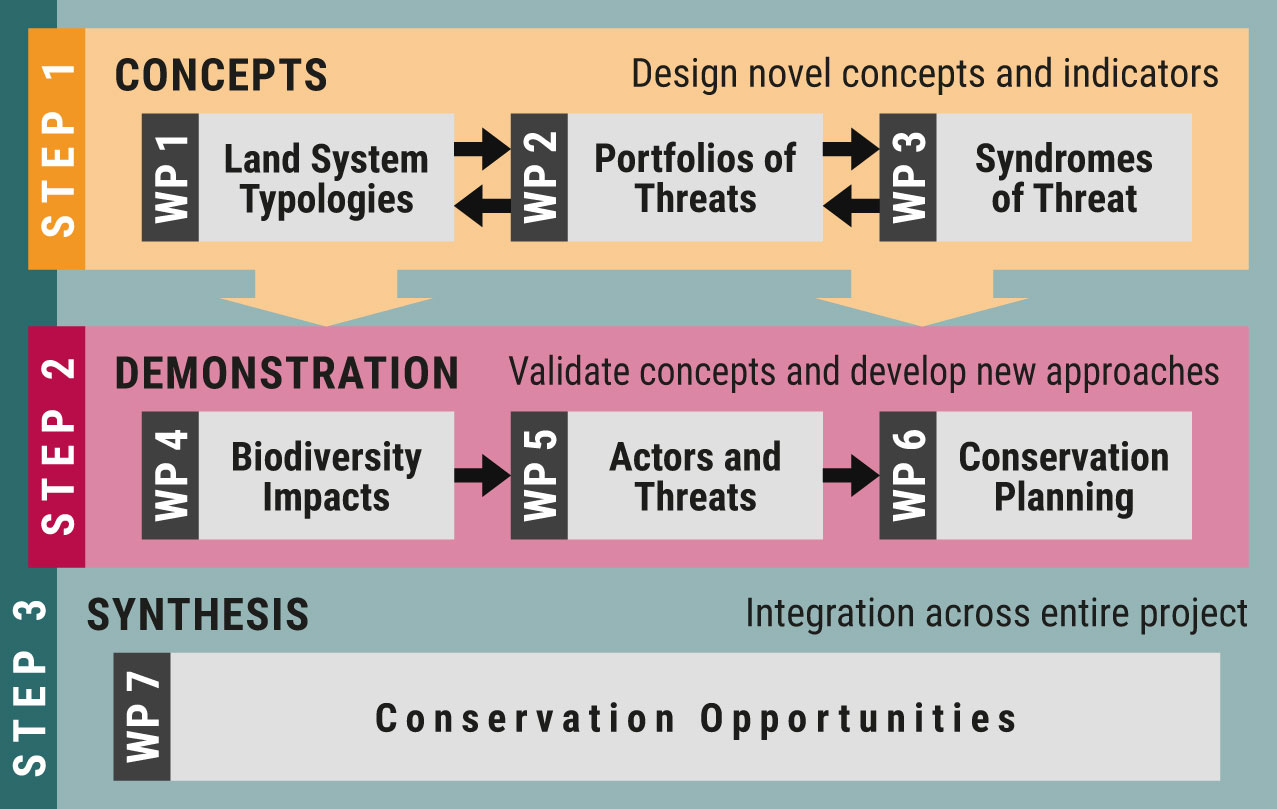 STEP 1

CONCEPTS

Design novel concepts and indicators

WP 1 Land System Typologies

WP 2 Portfolios of Threats

WP 3 Syndromes of Threat

STEP 2

DEMONSTRATION

Validate concepts and develop new approaches

WP 4 Biodiversity Impacts

WP 5 Actors and Threats

WP 6 Conservation Planning

STEP 3

SYNTHESIS

Integration across entire project

WP 7 Conservation Opportunities